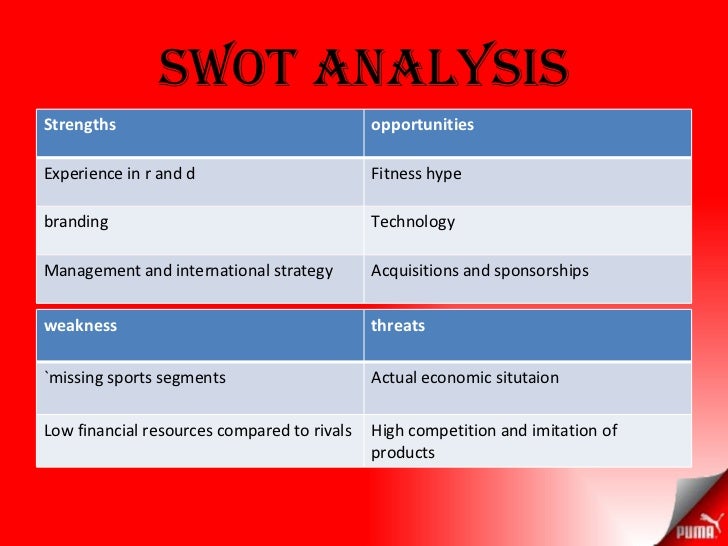 SWOT ANALYSIS

| Strengths | opportunities |
|---|---|
| Experience in r and d | Fitness hype |
| branding | Technology |
| Management and international strategy | Acquisitions and sponsorships |

| weakness | threats |
|---|---|
| `missing sports segments | Actual economic situtaion |
| Low financial resources compared to rivals | High competition and imitation of products |

PUMA